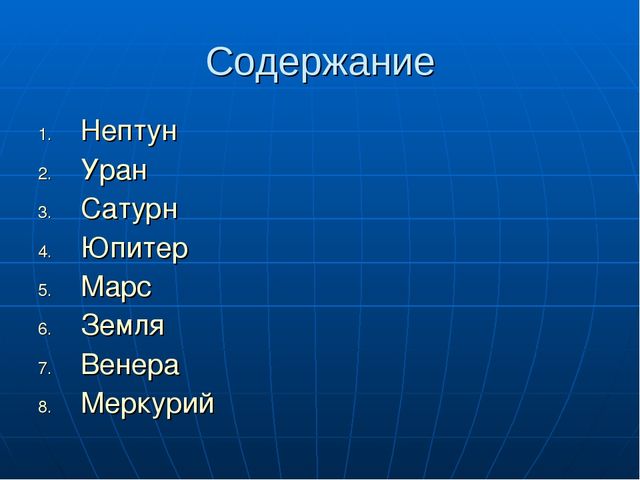 Содержание

1. Нептун
2. Уран
3. Сатурн
4. Юпитер
5. Марс
6. Земля
7. Венера
8. Меркурий